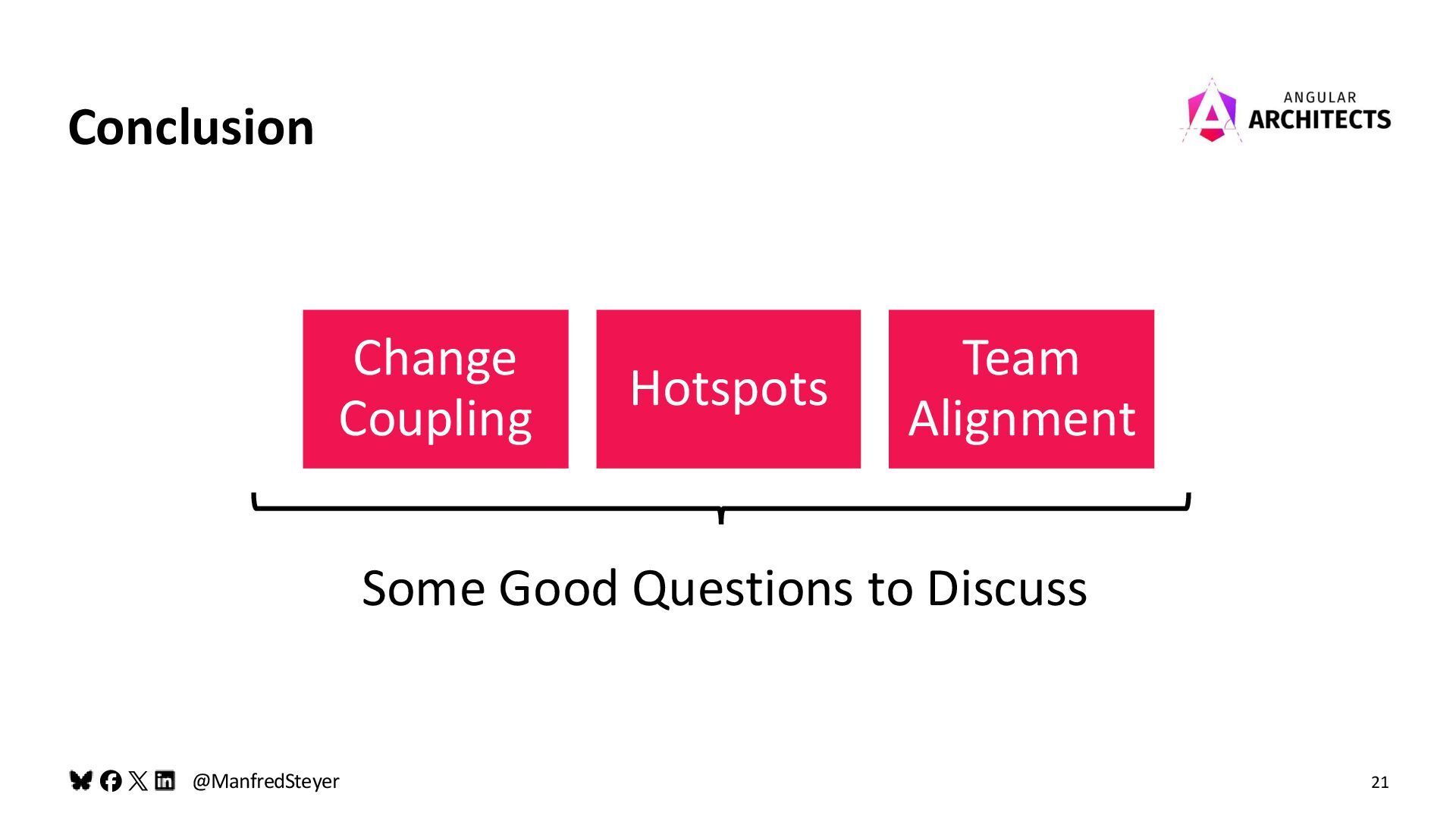 Conclusion

ANGULAR ARCHITECTS

Change Coupling

Hotspots

Team Alignment

Some Good Questions to Discuss

@ManfredSteyer

21